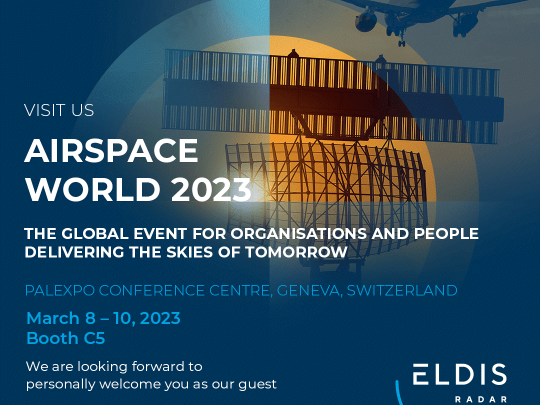 VISIT US

AIRSPACE WORLD 2023

THE GLOBAL EVENT FOR ORGANISATIONS AND PEOPLE DELIVERING THE SKIES OF TOMORROW

PALEXPO CONFERENCE CENTRE, GENEVA, SWITZERLAND

March 8 – 10, 2023
Booth C5

We are looking forward to personally welcome you as our guest

ELDIS
RADAR